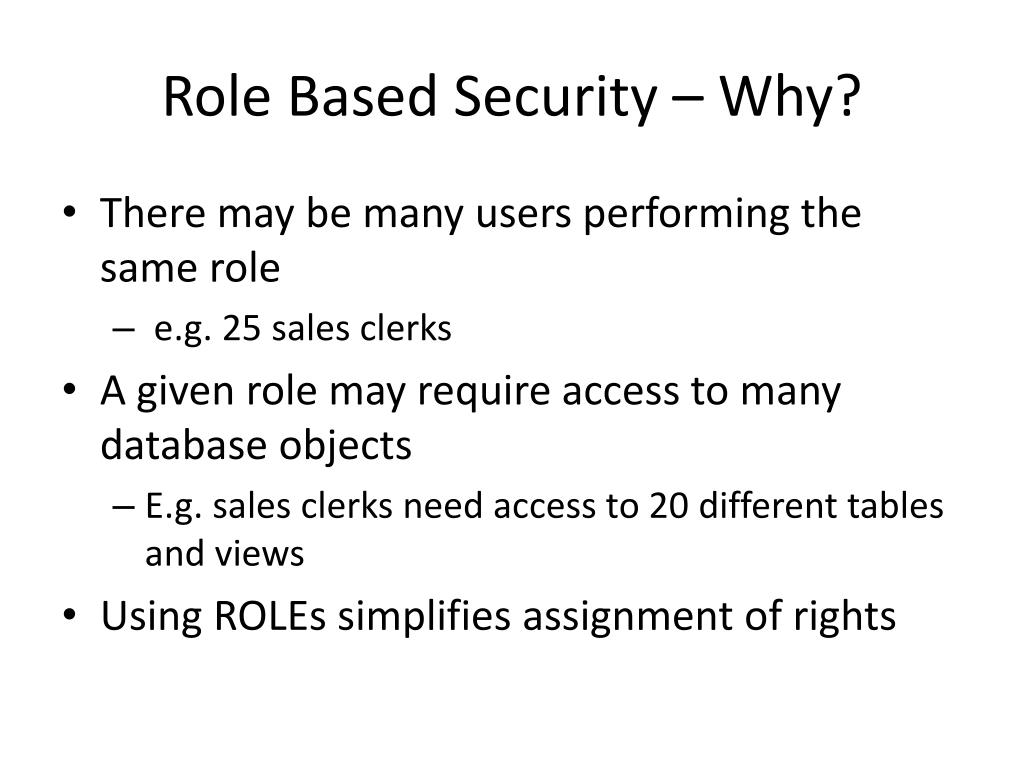 Role Based Security – Why?

• There may be many users performing the same role
  – e.g. 25 sales clerks
• A given role may require access to many database objects
  – E.g. sales clerks need access to 20 different tables and views
• Using ROLEs simplifies assignment of rights